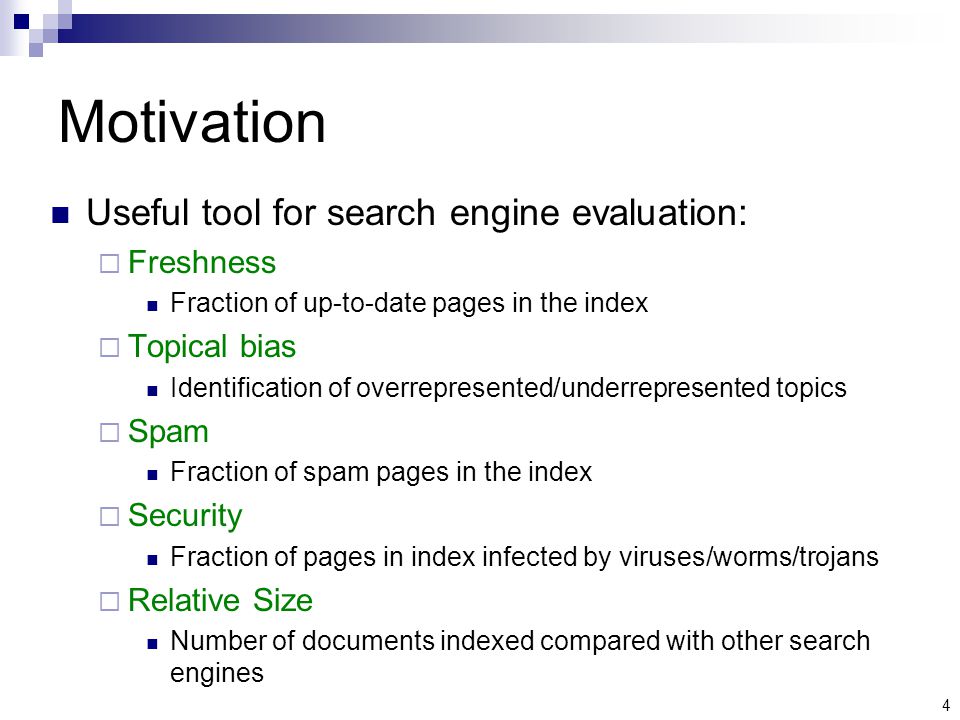 Motivation

Useful tool for search engine evaluation:

Freshness

Fraction of up-to-date pages in the index

Topical bias

Identification of overrepresented/underrepresented topics

Spam

Fraction of spam pages in the index

Security

Fraction of pages in index infected by viruses/worms/trojans

Relative Size

Number of documents indexed compared with other search engines

4